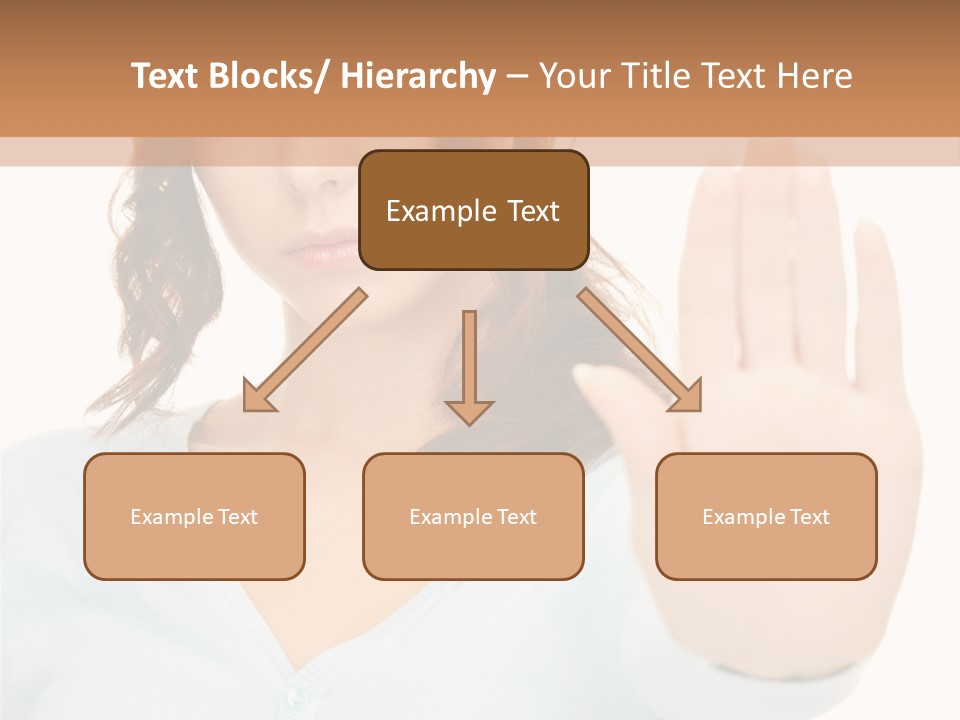 Text Blocks/ Hierarchy – Your Title Text Here

Example Text

Example Text

Example Text

Example Text